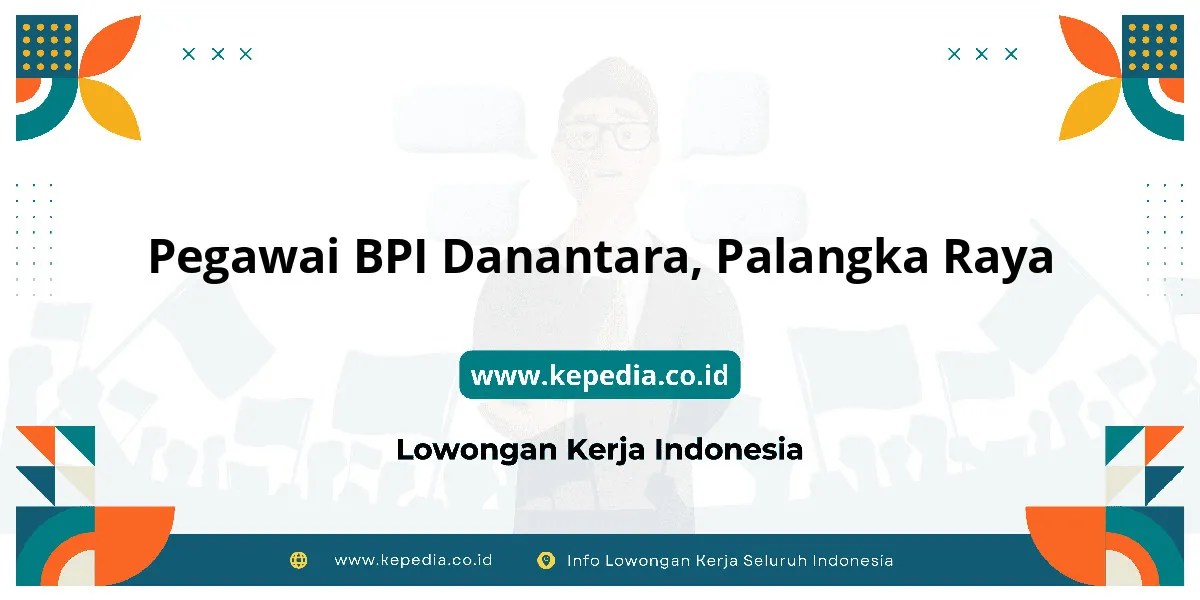 Pegawai BPI Danantara, Palangka Raya

www.kepedia.co.id

Lowongan Kerja Indonesia

www.kepedia.co.id Info Lowongan Kerja Seluruh Indonesia